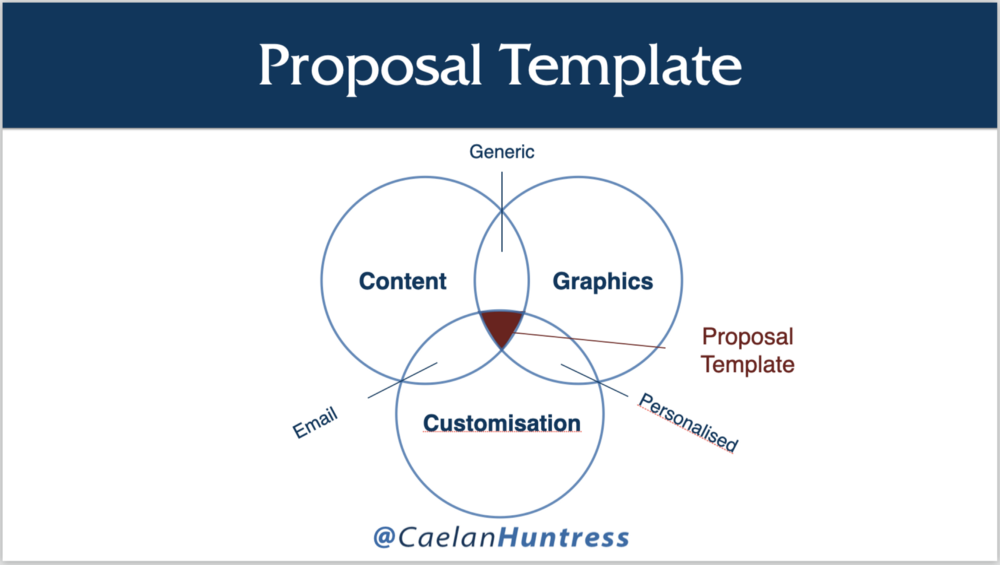 Proposal Template

Generic

Content

Graphics

Proposal Template

Email

Customisation

Personalised

@CaelanHuntress